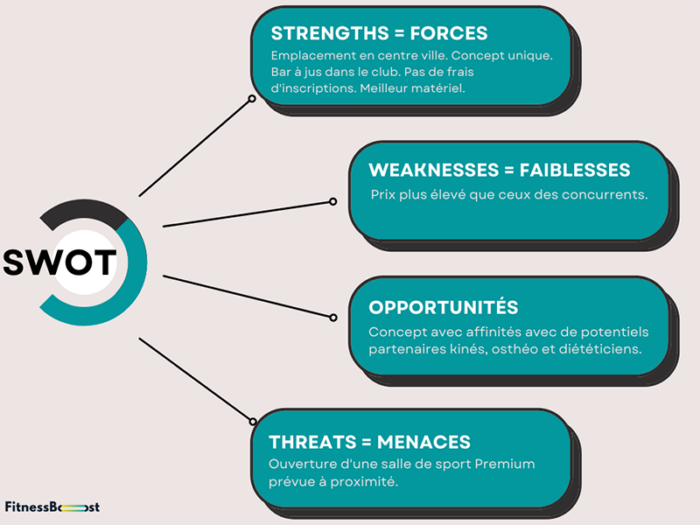 SWOT

STRENGTHS = FORCES
Emplacement en centre ville. Concept unique. Bar à jus dans le club. Pas de frais d'inscriptions. Meilleur matériel.

WEAKNESSES = FAIBLESSES
Prix plus élevé que ceux des concurrents.

OPPORTUNITÉS
Concept avec affinités avec de potentiels partenaires kinés, osthéo et diététiciens.

THREATS = MENACES
Ouverture d'une salle de sport Premium prévue à proximité.

FitnessBoost